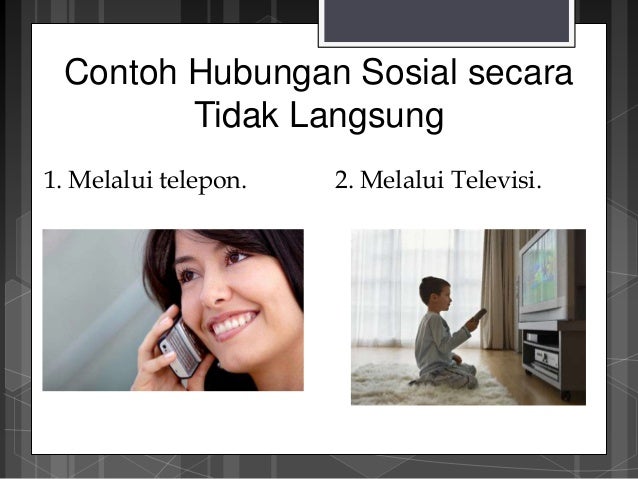 Contoh Hubungan Sosial secara Tidak Langsung

1. Melalui telepon.

2. Melalui Televisi.